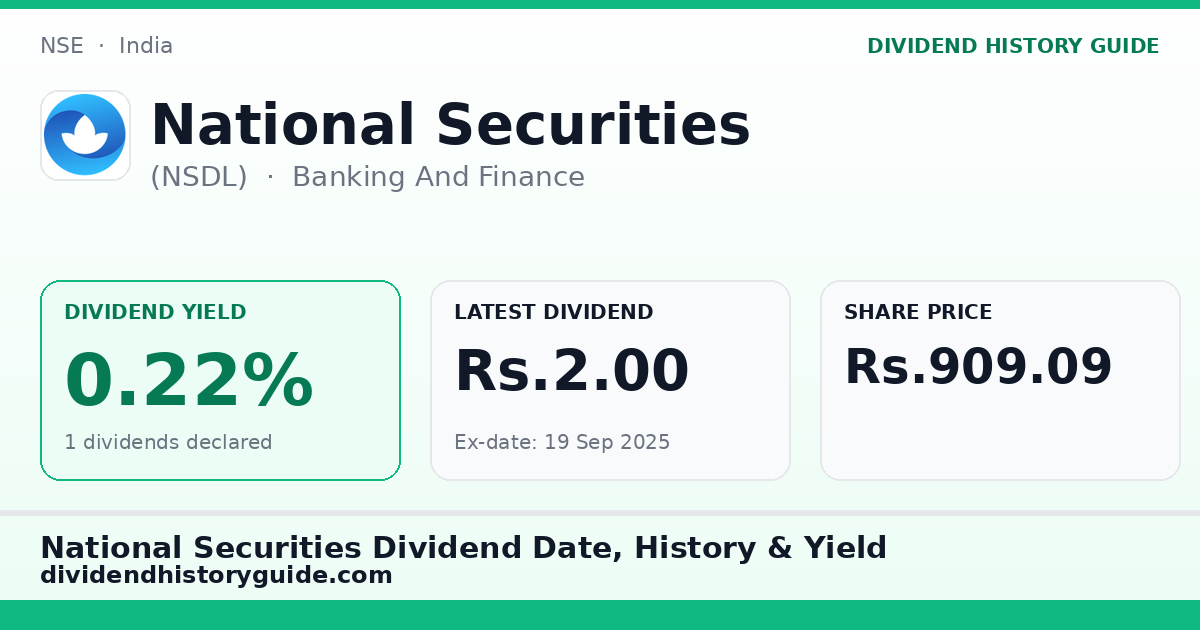 NSE · India

DIVIDEND HISTORY GUIDE

National Securities

(NSDL) · Banking And Finance

DIVIDEND YIELD

0.22%

1 dividends declared

LATEST DIVIDEND

Rs.2.00

Ex-date: 19 Sep 2025

SHARE PRICE

Rs.909.09

National Securities Dividend Date, History & Yield

dividendhistoryguide.com